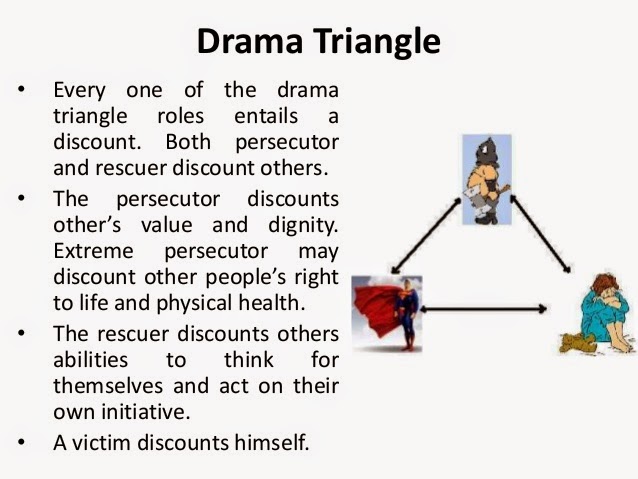 Drama Triangle

• Every one of the drama triangle roles entails a discount. Both persecutor and rescuer discount others.

• The persecutor discounts other's value and dignity. Extreme persecutor may discount other people's right to life and physical health.

• The rescuer discounts others abilities to think for themselves and act on their own initiative.

• A victim discounts himself.